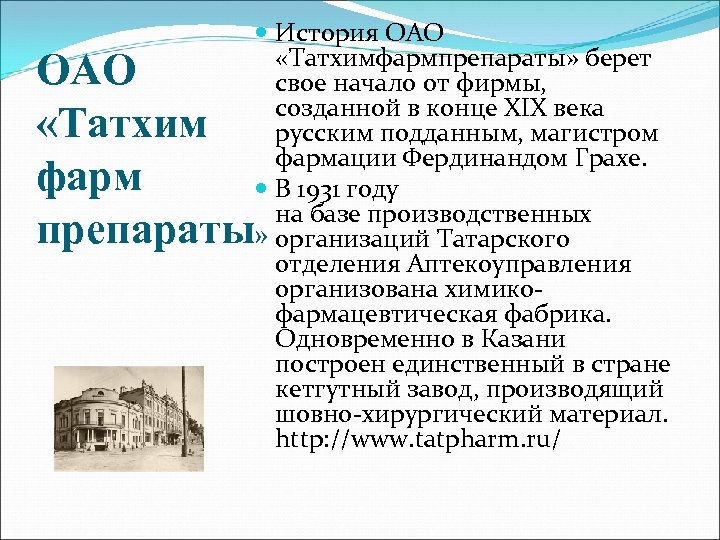 ОАО «Татхим фарм препараты»

История ОАО «Татхимфармпрепараты» берет свое начало от фирмы, созданной в конце XIX века русским подданным, магистром фармации Фердинандом Грахе.

В 1931 году на базе производственных организаций Татарского отделения Аптекоуправления организована химико-фармацевтическая фабрика. Одновременно в Казани построен единственный в стране кетгутный завод, производящий шовно-хирургический материал. http://www.tatpharm.ru/